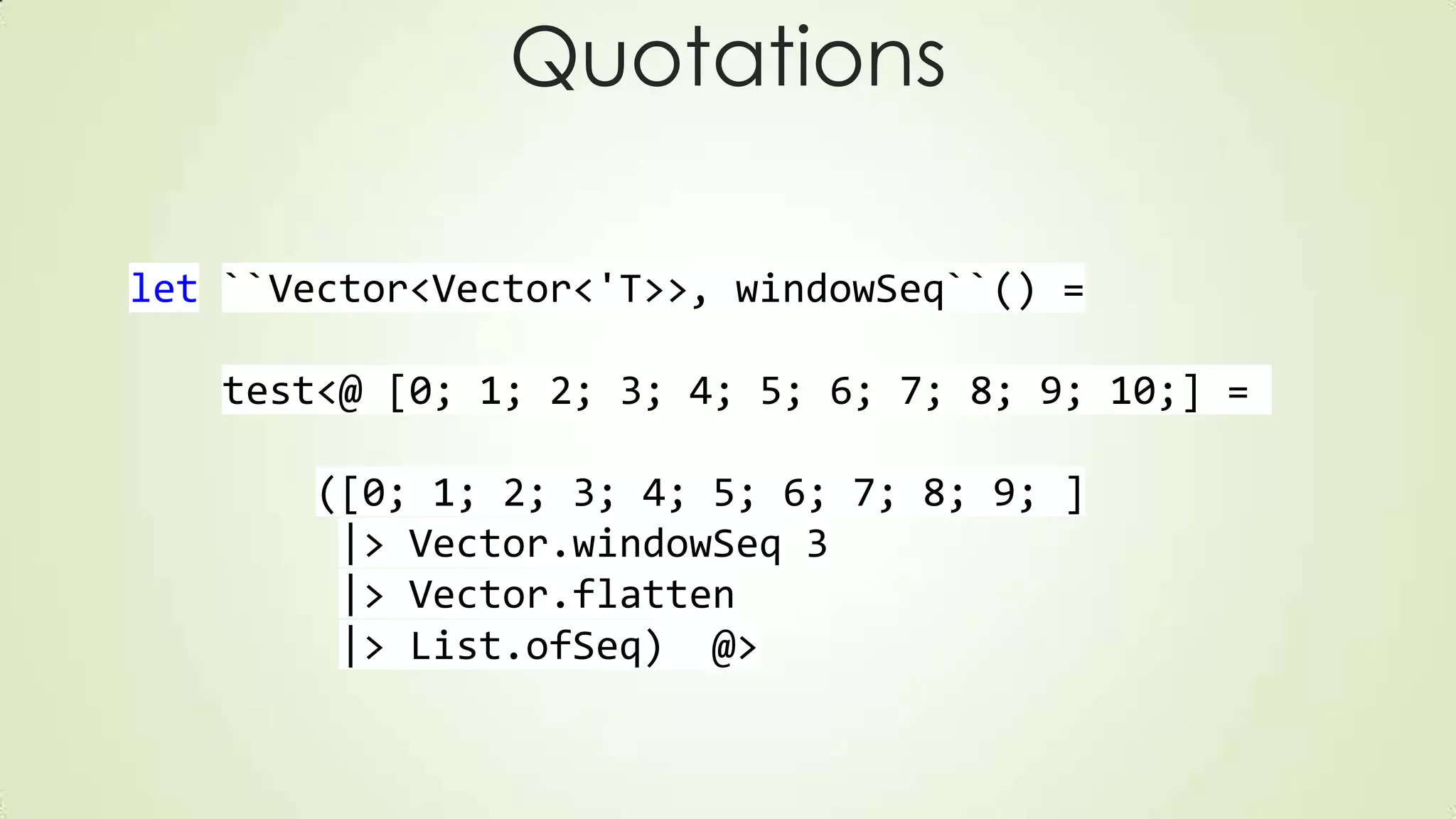 Quotations

let ``Vector<Vector<'T>>, windowSeq``() =

test<@ [0; 1; 2; 3; 4; 5; 6; 7; 8; 9; 10;] =

([0; 1; 2; 3; 4; 5; 6; 7; 8; 9; ]
|> Vector.windowSeq 3
|> Vector.flatten
|> List.ofSeq) @>